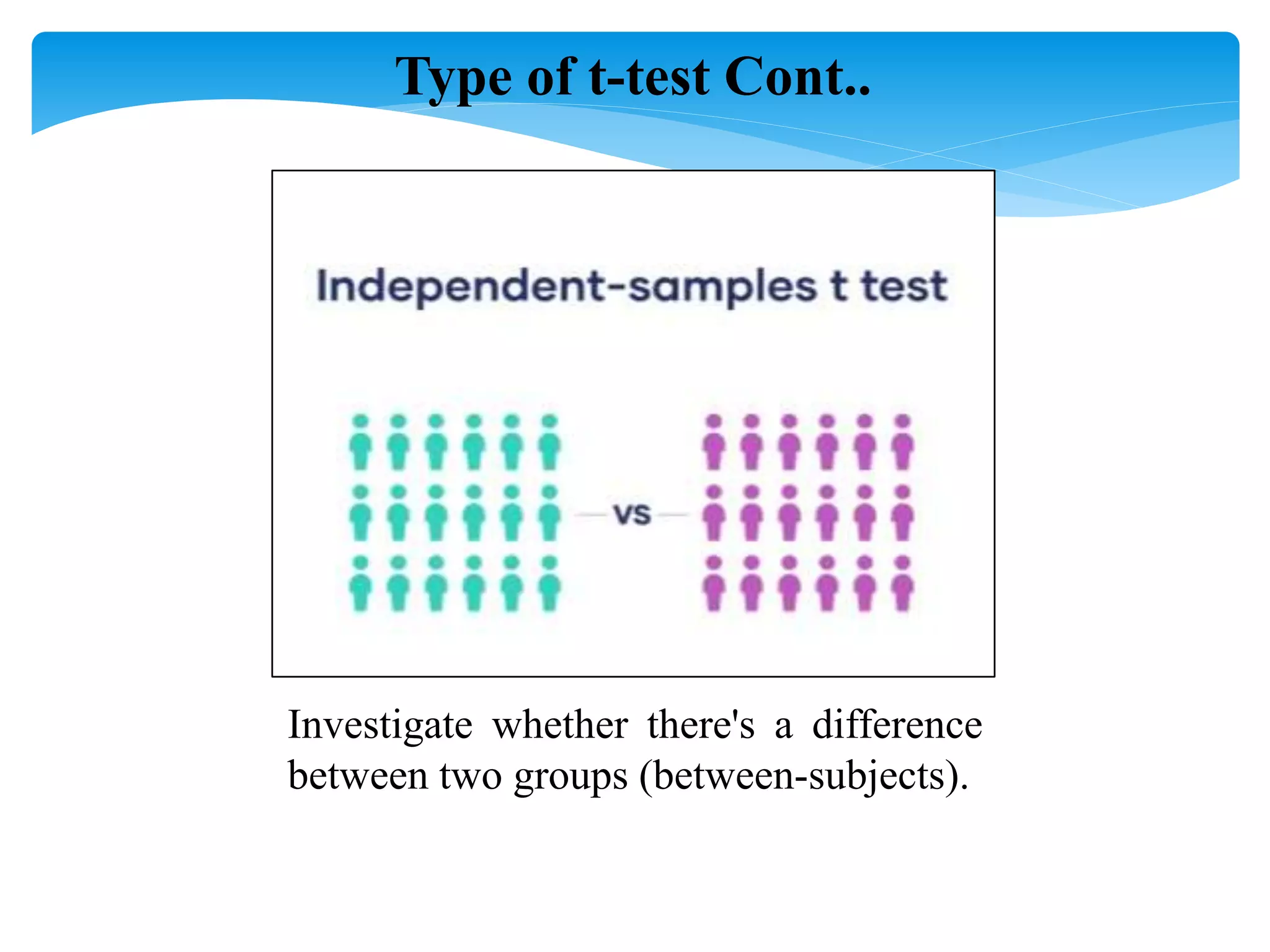 Type of t-test Cont..

Independent-samples t test

vs

Investigate whether there's a difference between two groups (between-subjects).